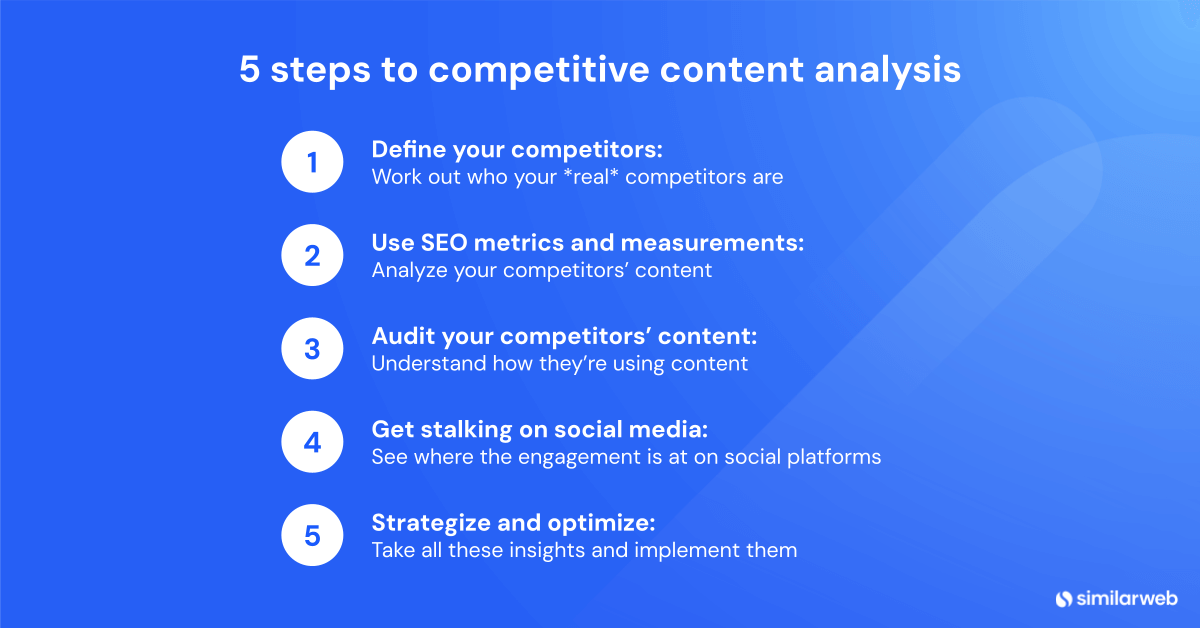 5 steps to competitive content analysis

1
Define your competitors:
Work out who your *real* competitors are

2
Use SEO metrics and measurements:
Analyze your competitors' content

3
Audit your competitors' content:
Understand how they're using content

4
Get stalking on social media:
See where the engagement is at on social platforms

5
Strategize and optimize:
Take all these insights and implement them

similarweb